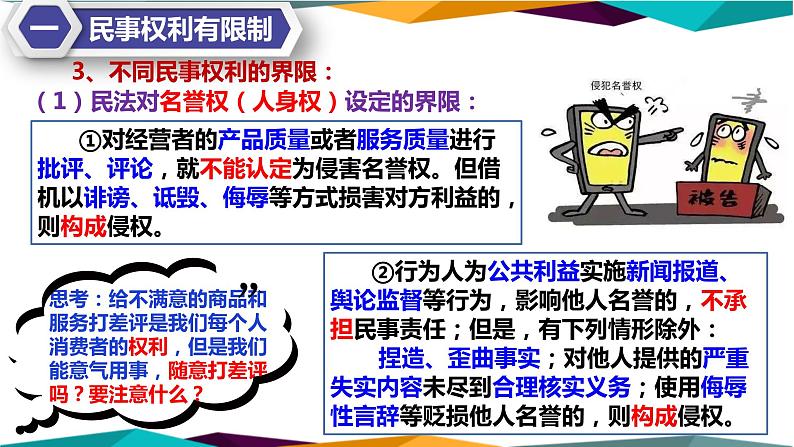 一 民事权利有限制

3、不同民事权利的界限：

（1）民法对名誉权（人身权）设定的界限：

①对经营者的产品质量或者服务质量进行批评、评论，就不能认定为侵害名誉权。但借机以诽谤、诋毁、侮辱等方式损害对方利益的，则构成侵权。

侵犯名誉权

被告

思考：给不满意的商品和服务打差评是我们每个人消费者的权利，但是我们能意气用事，随意打差评吗？要注意什么？

②行为人为公共利益实施新闻报道、舆论监督等行为，影响他人名誉的，不承担民事责任；但是，有下列情形除外：
捏造、歪曲事实；对他人提供的严重失实内容未尽到合理核实义务；使用侮辱性言辞等贬损他人名誉的，则构成侵权。